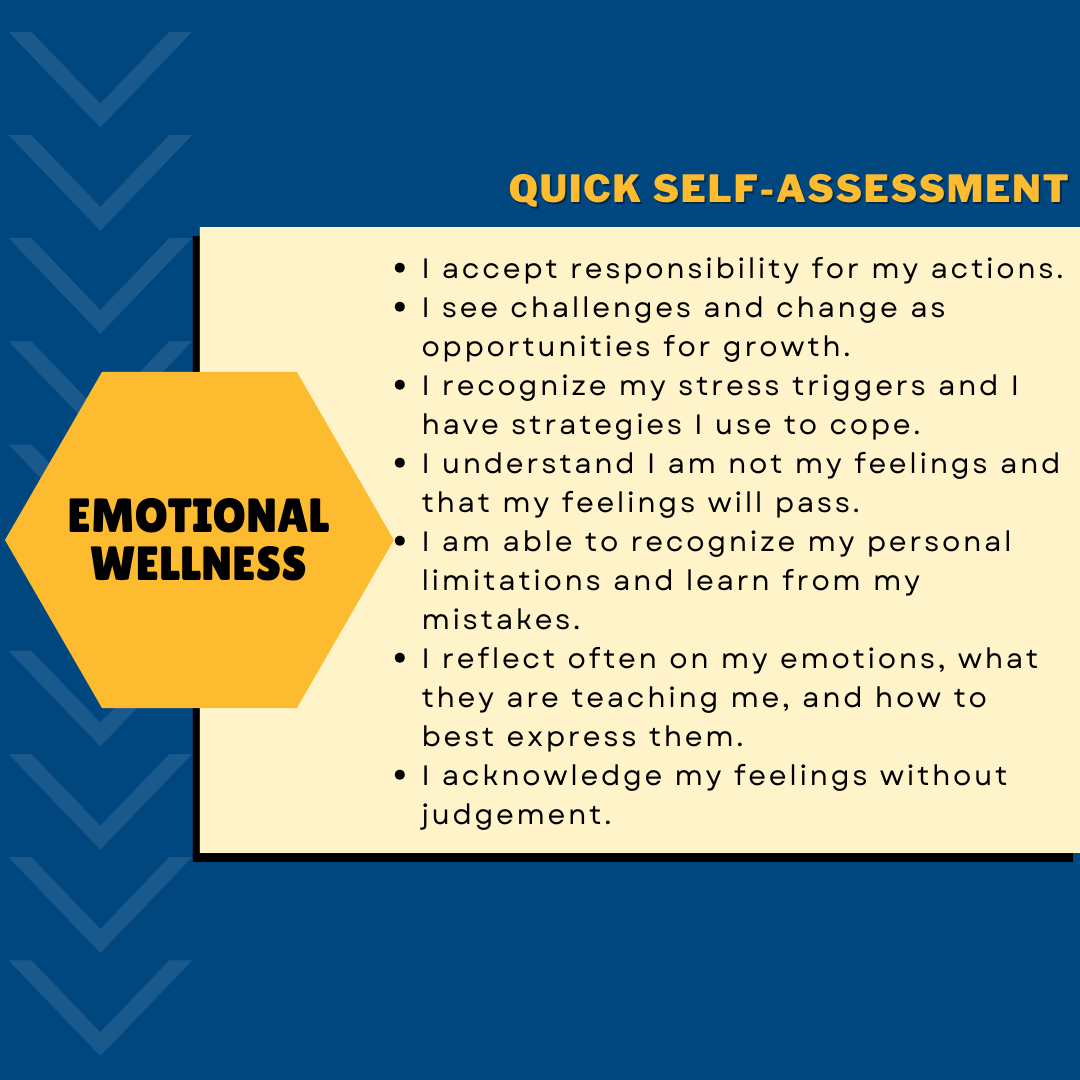 QUICK SELF-ASSESSMENT

EMOTIONAL WELLNESS

- I accept responsibility for my actions.
- I see challenges and change as opportunities for growth.
- I recognize my stress triggers and I have strategies I use to cope.
- I understand I am not my feelings and that my feelings will pass.
- I am able to recognize my personal limitations and learn from my mistakes.
- I reflect often on my emotions, what they are teaching me, and how to best express them.
- I acknowledge my feelings without judgement.